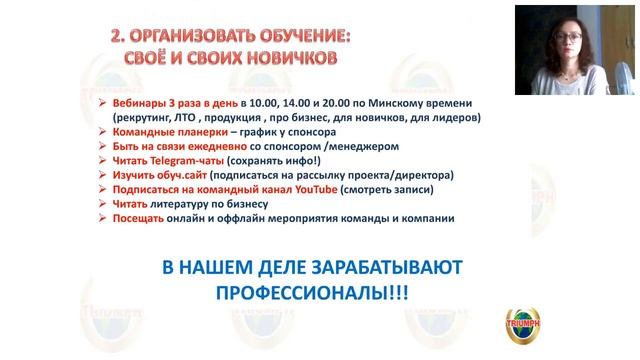 2. ОРГАНИЗОВАТЬ ОБУЧЕНИЕ: СВОЁ И СВОИХ НОВИЧКОВ

➢ Вебинары 3 раза в день в 10.00, 14.00 и 20.00 по Минскому времени (рекрутинг, ЛТО , продукция , про бизнес, для новичков, для лидеров)
➢ Командные планерки – график у спонсора
➢ Быть на связи ежедневно со спонсором /менеджером
➢ Читать Telegram-чаты (сохранять инфо!)
➢ Изучить обуч.сайт (подписаться на рассылку проекта/директора)
➢ Подписаться на командный канал YouTube (смотреть записи)
➢ Читать литературу по бизнесу
➢ Посещать онлайн и оффлайн мероприятия команды и компании

В НАШЕМ ДЕЛЕ ЗАРАБАТЫВАЮТ ПРОФЕССИОНАЛЫ!!!

TRIUMPH